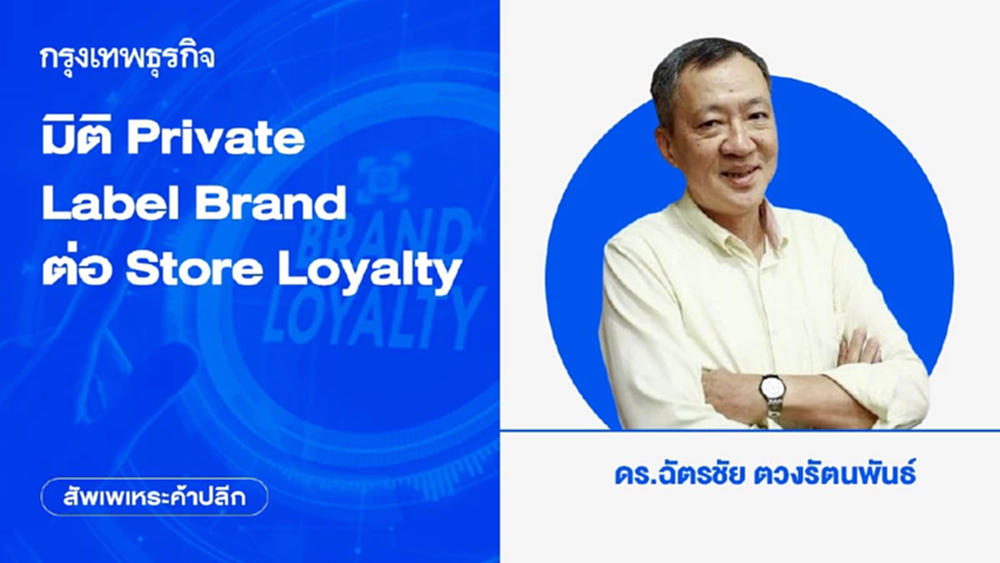 กรุงเทพธุรกิจ

มิติ Private Label Brand ต่อ Store Loyalty

BRAND LOYALTY

สัพเพเหระค้าปลีก

ดร.ฉัตรชัย ตวงรัตนพันธ์